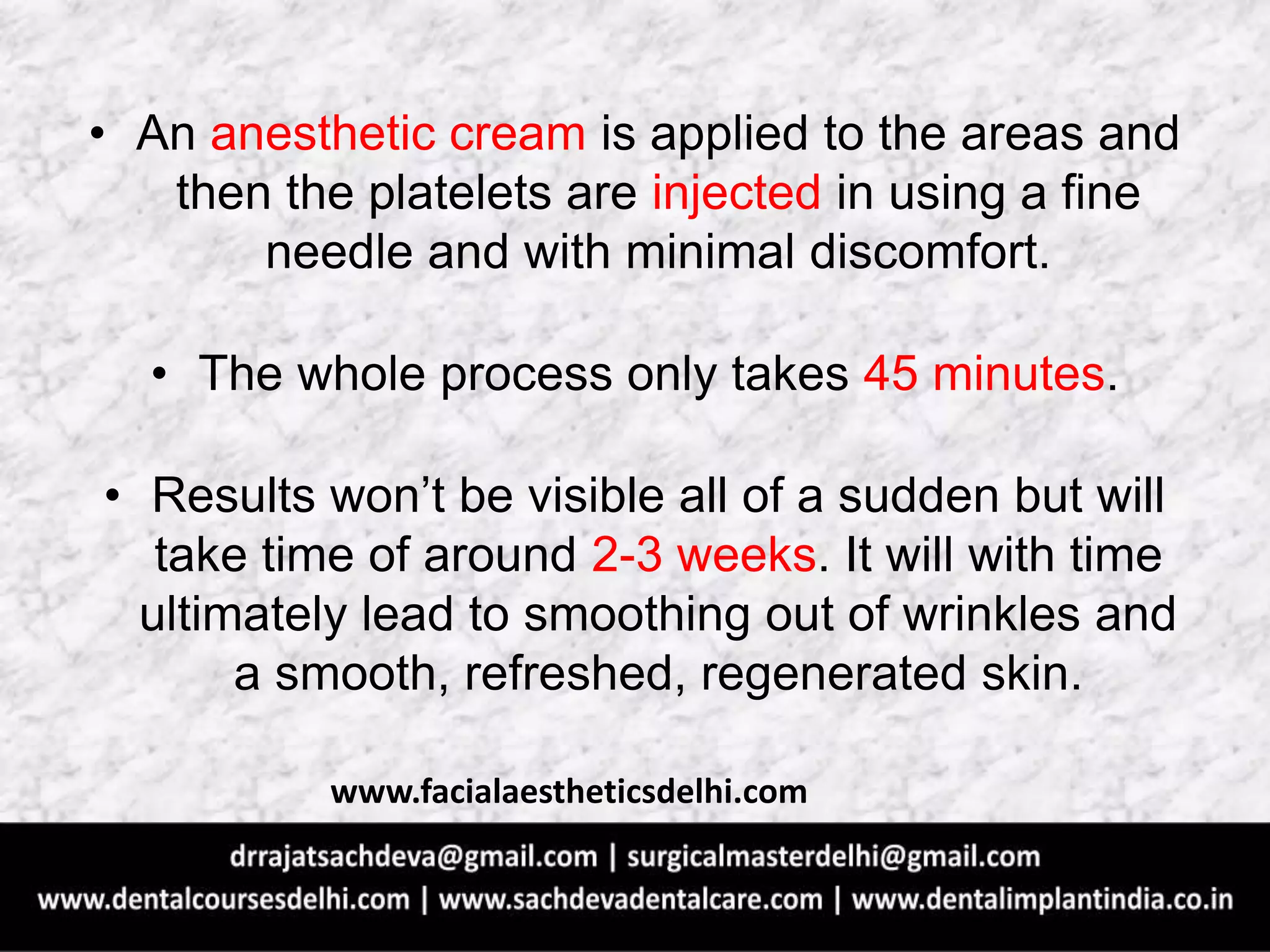 • An anesthetic cream is applied to the areas and then the platelets are injected in using a fine needle and with minimal discomfort.

• The whole process only takes 45 minutes.

• Results won’t be visible all of a sudden but will take time of around 2-3 weeks. It will with time ultimately lead to smoothing out of wrinkles and a smooth, refreshed, regenerated skin.

www.facialaestheticsdelhi.com

drrajatsachdeva@gmail.com | surgicalmasterdelhi@gmail.com
www.dentalcoursesdelhi.com | www.sachdevadentalcare.com | www.dentalimplantindia.co.in